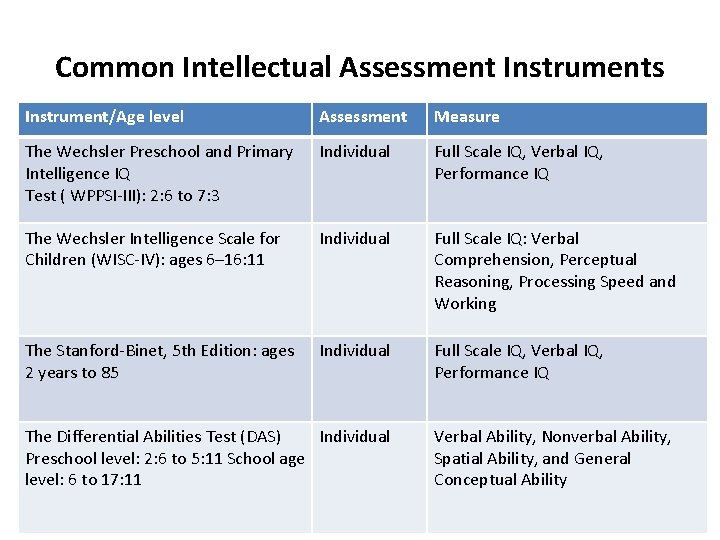 Common Intellectual Assessment Instruments

| Instrument/Age level | Assessment | Measure |
|---|---|---|
| The Wechsler Preschool and Primary Intelligence IQ Test ( WPPSI-III): 2:6 to 7:3 | Individual | Full Scale IQ, Verbal IQ, Performance IQ |
| The Wechsler Intelligence Scale for Children (WISC-IV): ages 6–16:11 | Individual | Full Scale IQ: Verbal Comprehension, Perceptual Reasoning, Processing Speed and Working |
| The Stanford-Binet, 5th Edition: ages 2 years to 85 | Individual | Full Scale IQ, Verbal IQ, Performance IQ |
| The Differential Abilities Test (DAS) Preschool level: 2:6 to 5:11 School age level: 6 to 17:11 | Individual | Verbal Ability, Nonverbal Ability, Spatial Ability, and General Conceptual Ability |